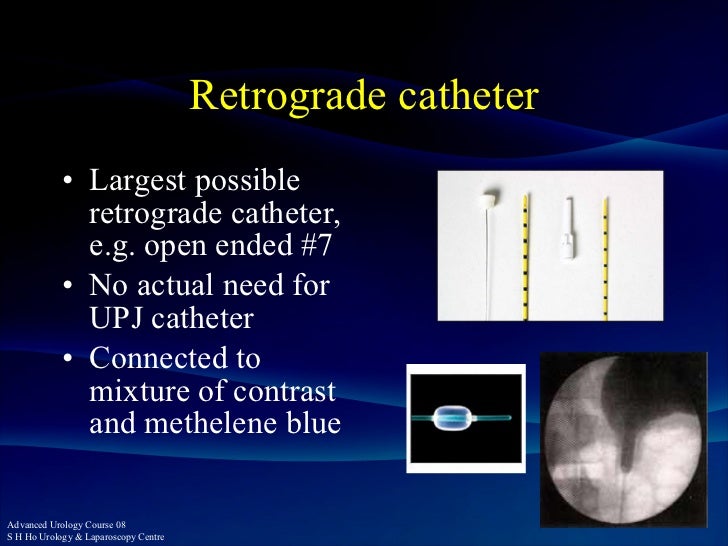 Retrograde catheter

• Largest possible retrograde catheter, e.g. open ended #7
• No actual need for UPJ catheter
• Connected to mixture of contrast and methelene blue

Advanced Urology Course 08
S H Ho Urology & Laparoscopy Centre